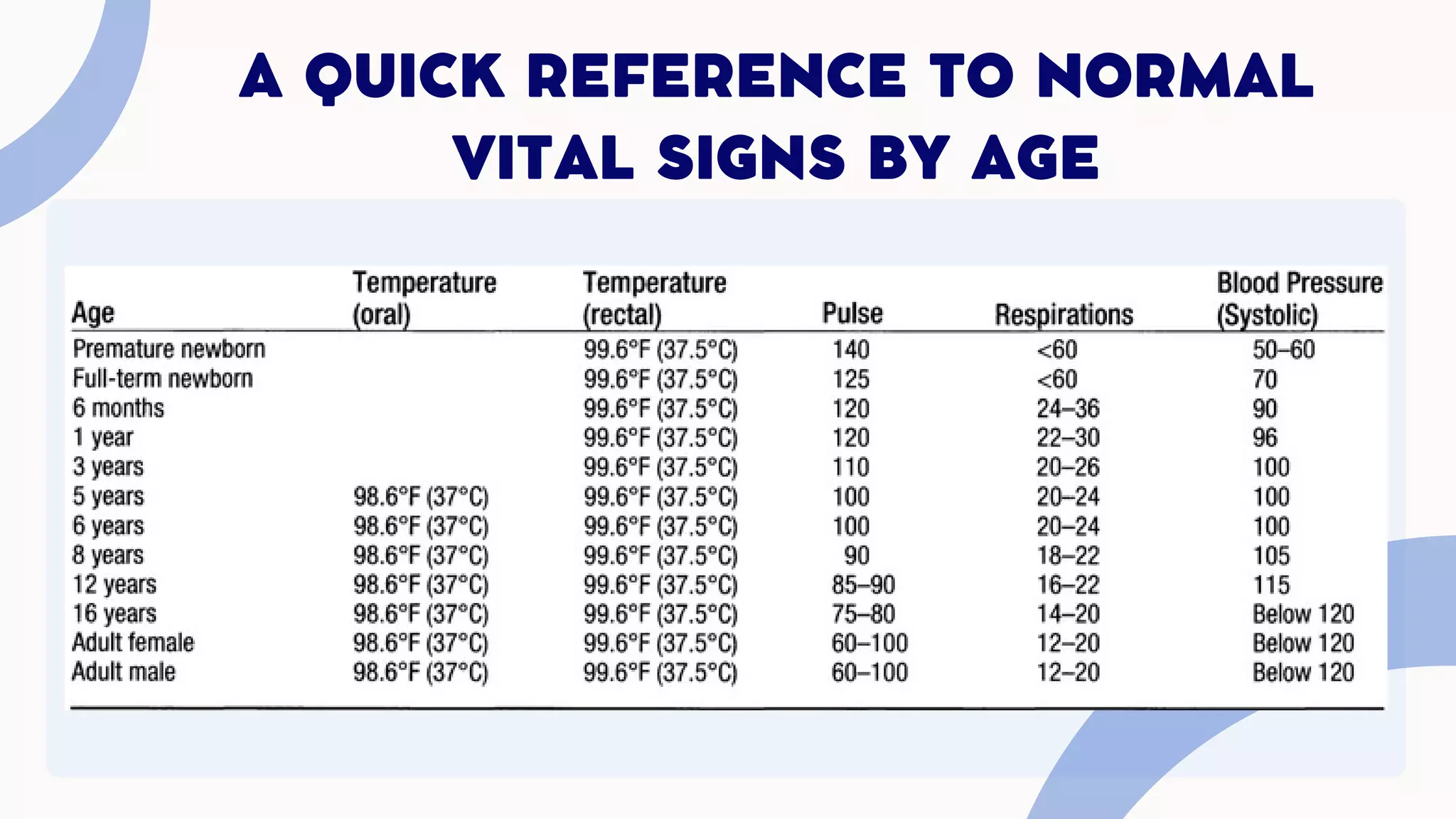 A QUICK REFERENCE TO NORMAL VITAL SIGNS BY AGE

| Age | Temperature (oral) | Temperature (rectal) | Pulse | Respirations | Blood Pressure (Systolic) |
|---|---|---|---|---|---|
| Premature newborn | | 99.6°F (37.5°C) | 140 | <60 | 50–60 |
| Full-term newborn | | 99.6°F (37.5°C) | 125 | <60 | 70 |
| 6 months | | 99.6°F (37.5°C) | 120 | 24–36 | 90 |
| 1 year | | 99.6°F (37.5°C) | 120 | 22–30 | 96 |
| 3 years | | 99.6°F (37.5°C) | 110 | 20–26 | 100 |
| 5 years | 98.6°F (37°C) | 99.6°F (37.5°C) | 100 | 20–24 | 100 |
| 6 years | 98.6°F (37°C) | 99.6°F (37.5°C) | 100 | 20–24 | 100 |
| 8 years | 98.6°F (37°C) | 99.6°F (37.5°C) | 90 | 18–22 | 105 |
| 12 years | 98.6°F (37°C) | 99.6°F (37.5°C) | 85–90 | 16–22 | 115 |
| 16 years | 98.6°F (37°C) | 99.6°F (37.5°C) | 75–80 | 14–20 | Below 120 |
| Adult female | 98.6°F (37°C) | 99.6°F (37.5°C) | 60–100 | 12–20 | Below 120 |
| Adult male | 98.6°F (37°C) | 99.6°F (37.5°C) | 60–100 | 12–20 | Below 120 |